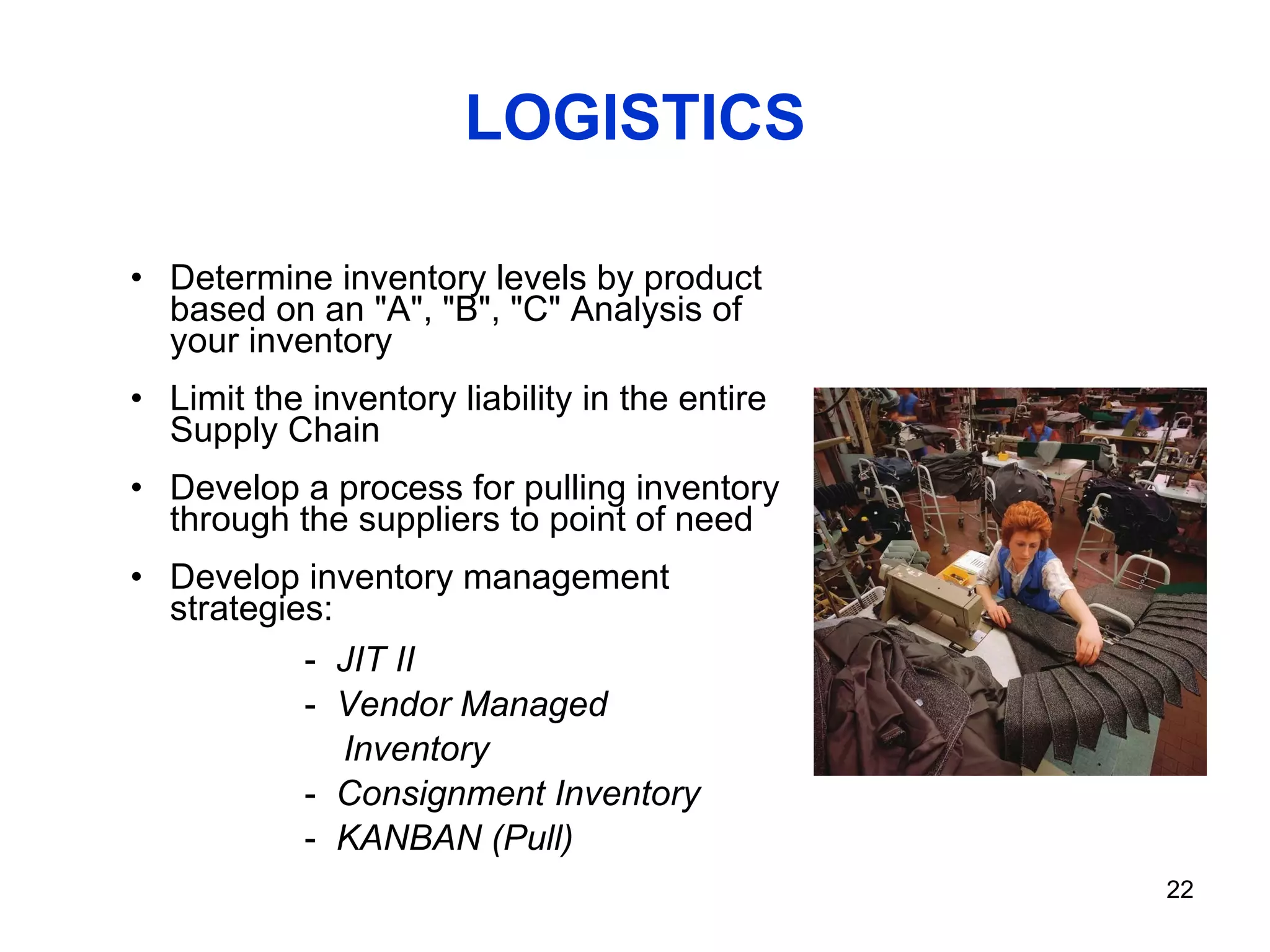 LOGISTICS

• Determine inventory levels by product based on an "A", "B", "C" Analysis of your inventory

• Limit the inventory liability in the entire Supply Chain

• Develop a process for pulling inventory through the suppliers to point of need

• Develop inventory management strategies:

- JIT II
- Vendor Managed Inventory
- Consignment Inventory
- KANBAN (Pull)

22